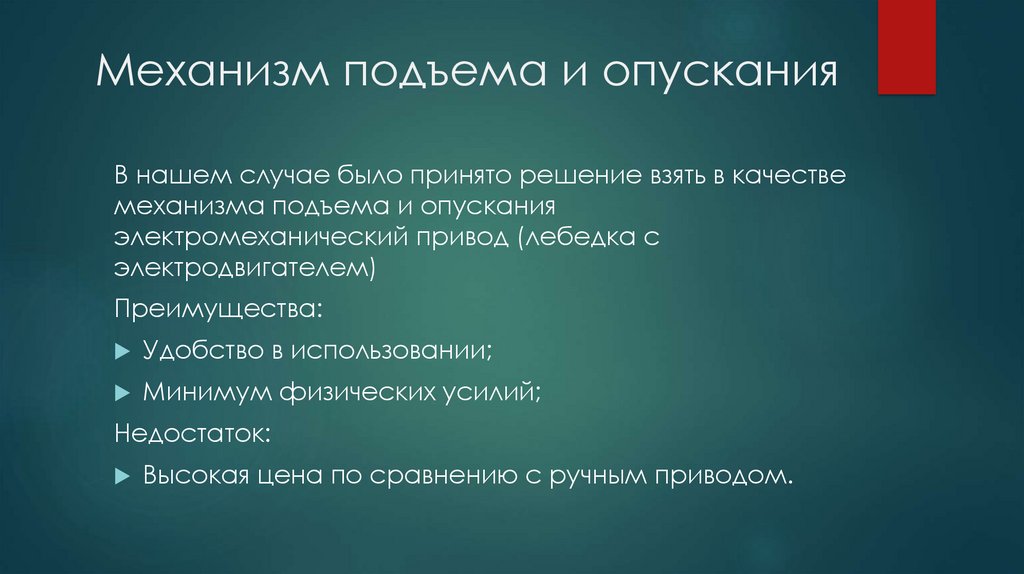 Механизм подъема и опускания

В нашем случае было принято решение взять в качестве механизма подъема и опускания электромеханический привод (лебедка с электродвигателем)

Преимущества:

Удобство в использовании;

Минимум физических усилий;

Недостаток:

Высокая цена по сравнению с ручным приводом.